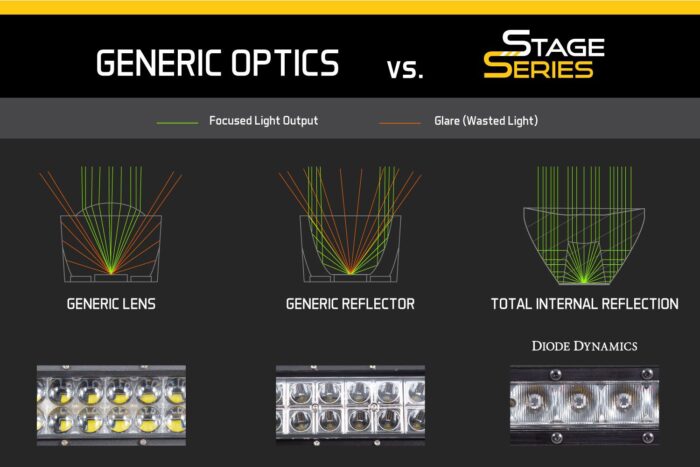 GENERIC OPTICS vs. STAGE SERIES

Focused Light Output
Glare (Wasted Light)

GENERIC LENS
GENERIC REFLECTOR
TOTAL INTERNAL REFLECTION

DIODE DYNAMICS